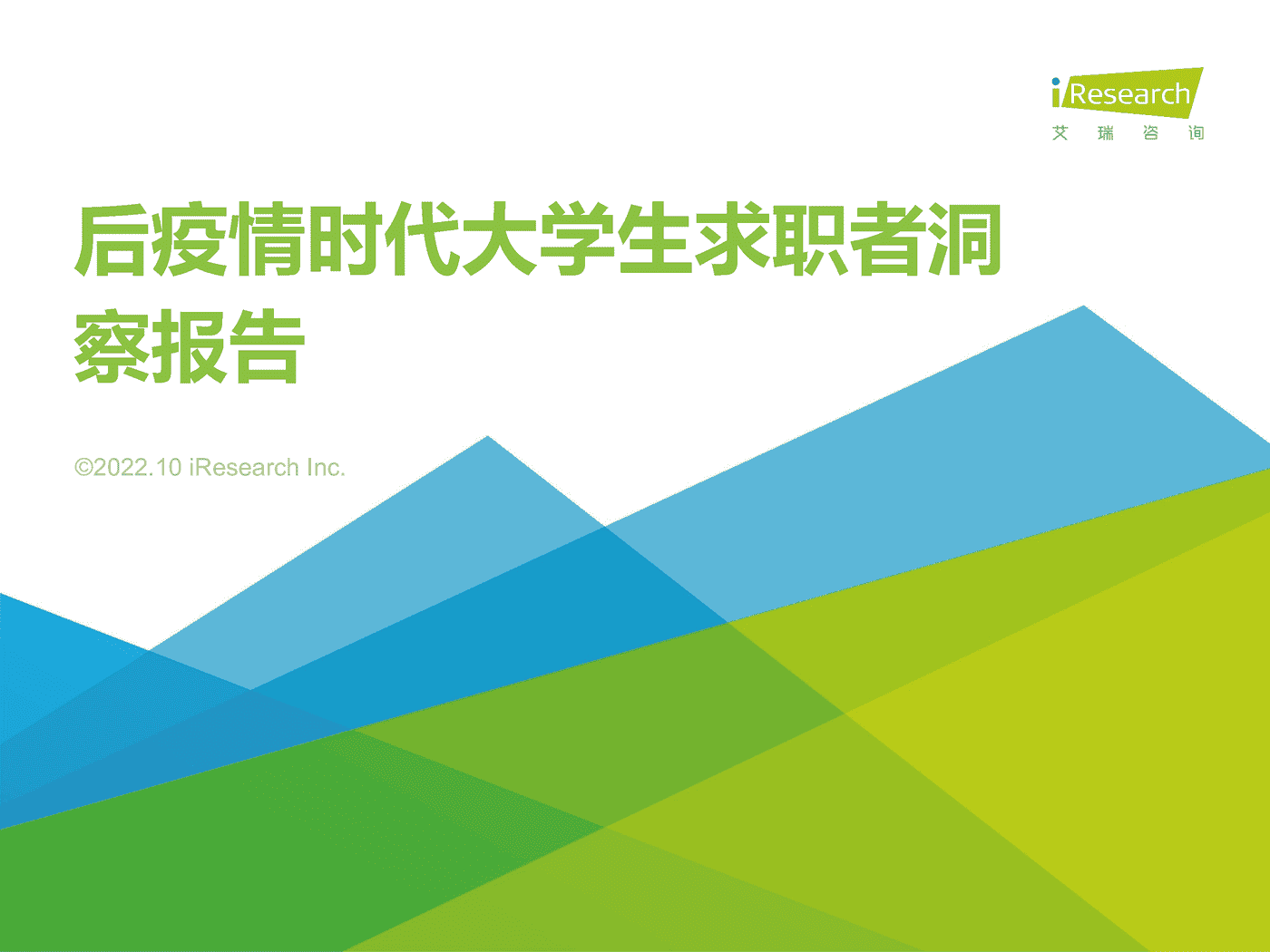 iResearch
艾 瑞 咨 询

后疫情时代大学生求职者洞察报告

©2022.10 iResearch Inc.